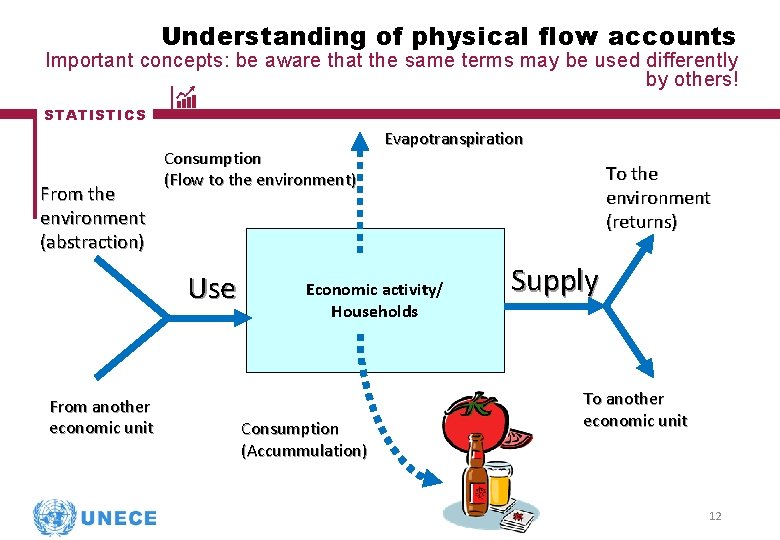 Understanding of physical flow accounts
Important concepts: be aware that the same terms may be used differently by others!

STATISTICS

Evapotranspiration

Consumption
(Flow to the environment)

From the environment (abstraction)

To the environment (returns)

Use

Economic activity/ Households

Supply

From another economic unit

Consumption
(Accummulation)

To another economic unit

UNECE

12